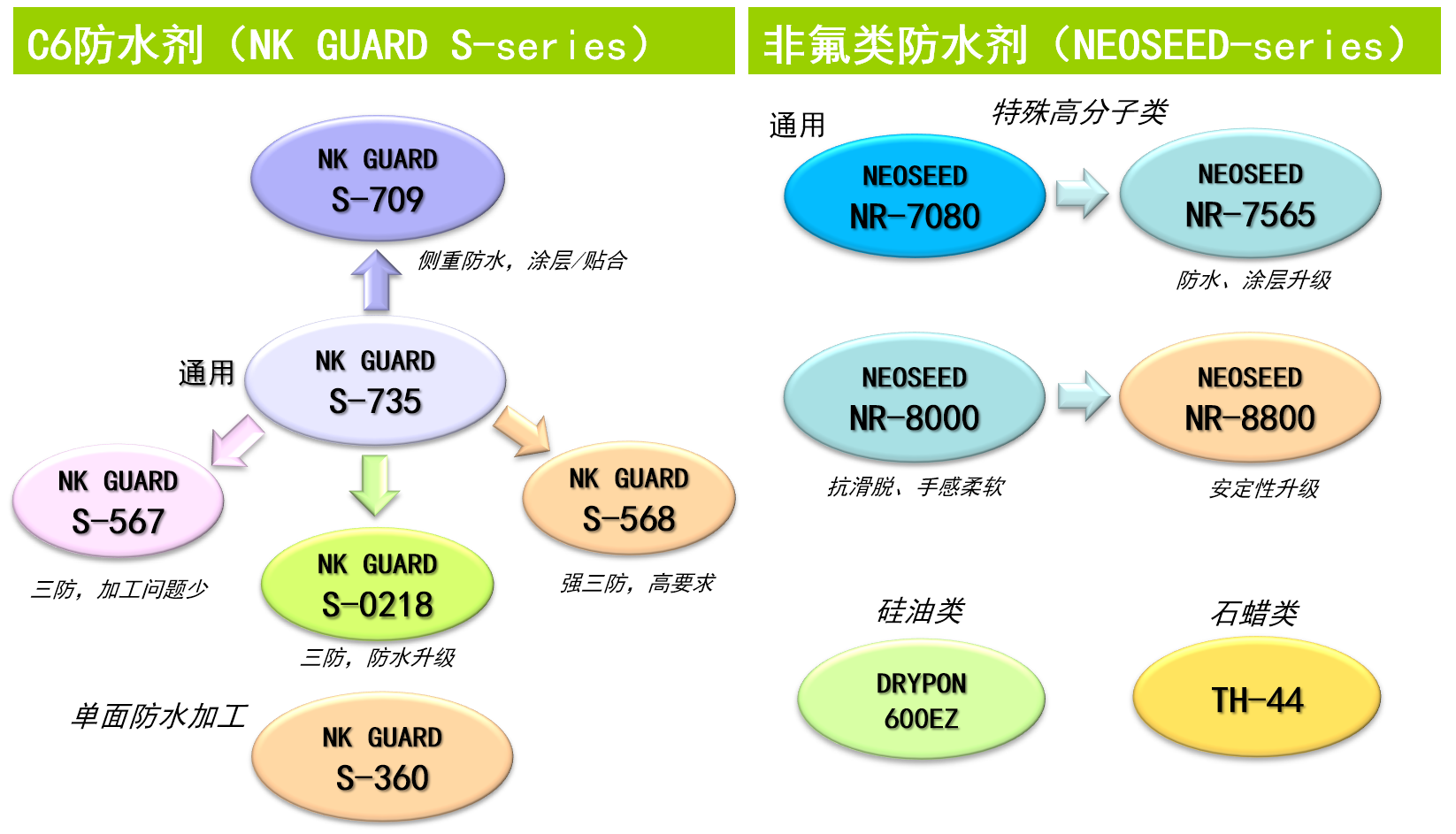 C6防水剂（NK GUARD S-series）

NK GUARD
S-709

侧重防水，涂层/贴合

通用

NK GUARD
S-735

NK GUARD
S-567

三防，加工问题少

NK GUARD
S-0218

三防，防水升级

NK GUARD
S-568

强三防，高要求

单面防水加工

NK GUARD
S-360

非氟类防水剂（NEOSEED-series）

通用

特殊高分子类

NEOSEED
NR-7080

NEOSEED
NR-7565

防水、涂层升级

NEOSEED
NR-8000

抗滑脱、手感柔软

NEOSEED
NR-8800

安定性升级

硅油类

DRYPON
600EZ

石蜡类

TH-44